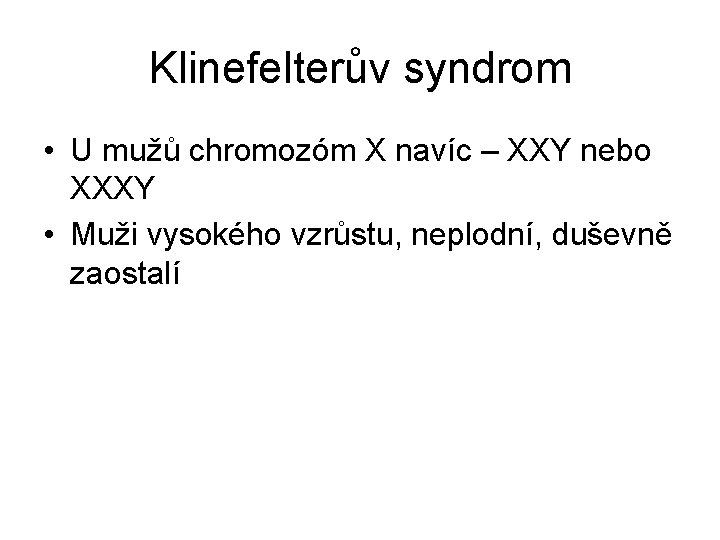 Klinefelterův syndrom

• U mužů chromozóm X navíc – XXY nebo XXXY
• Muži vysokého vzrůstu, neplodní, duševně zaostalí